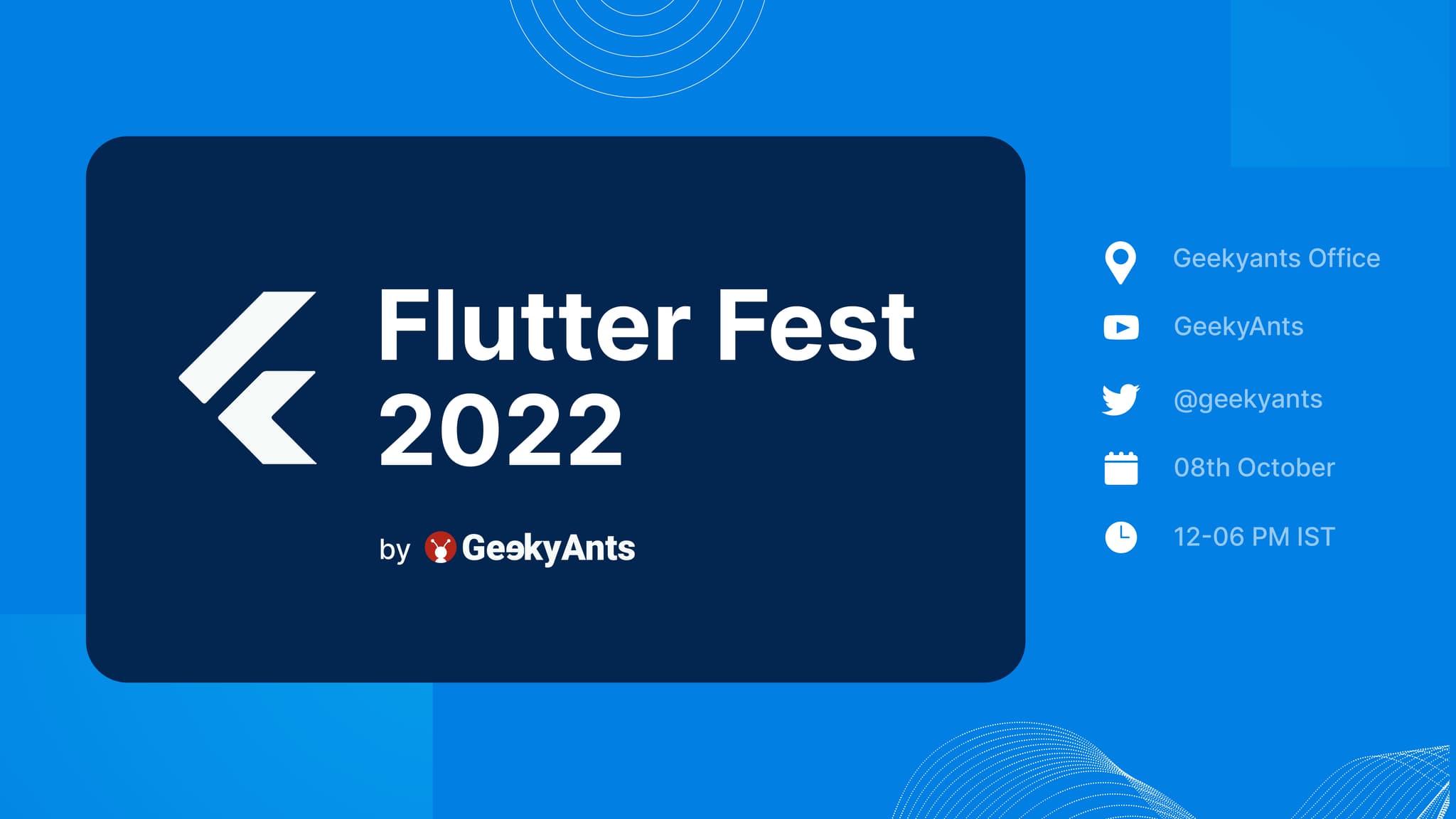 Flutter Fest 2022

by GeekyAnts

Geekyants Office

GeekyAnts

@geekyants

08th October

12-06 PM IST